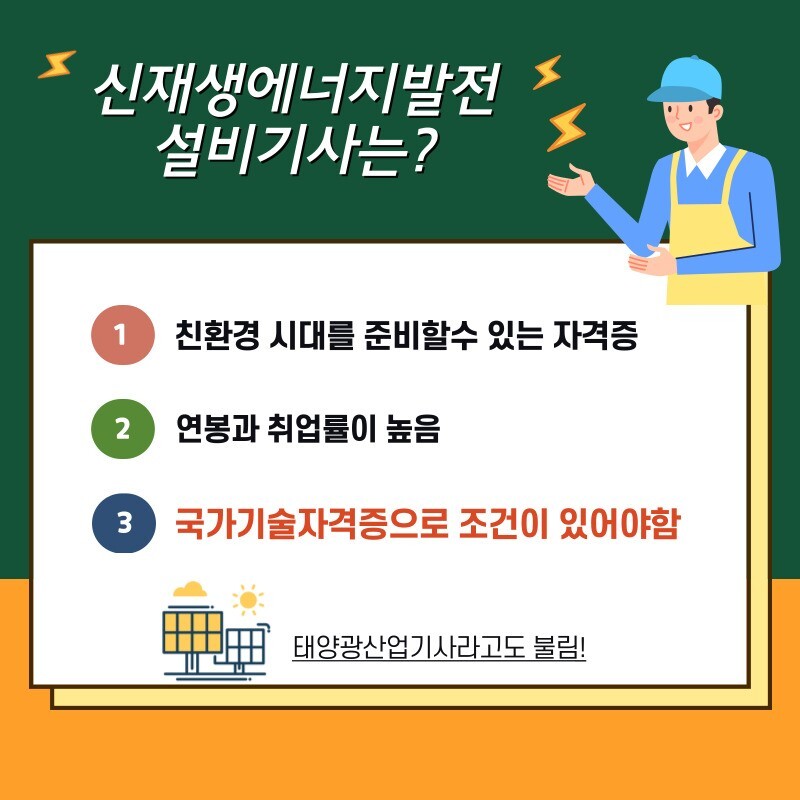 신재생에너지발전 설비기사는?

1 친환경 시대를 준비할수 있는 자격증

2 연봉과 취업률이 높음

3 국가기술자격증으로 조건이 있어야함

태양광산업기사라고도 불림!